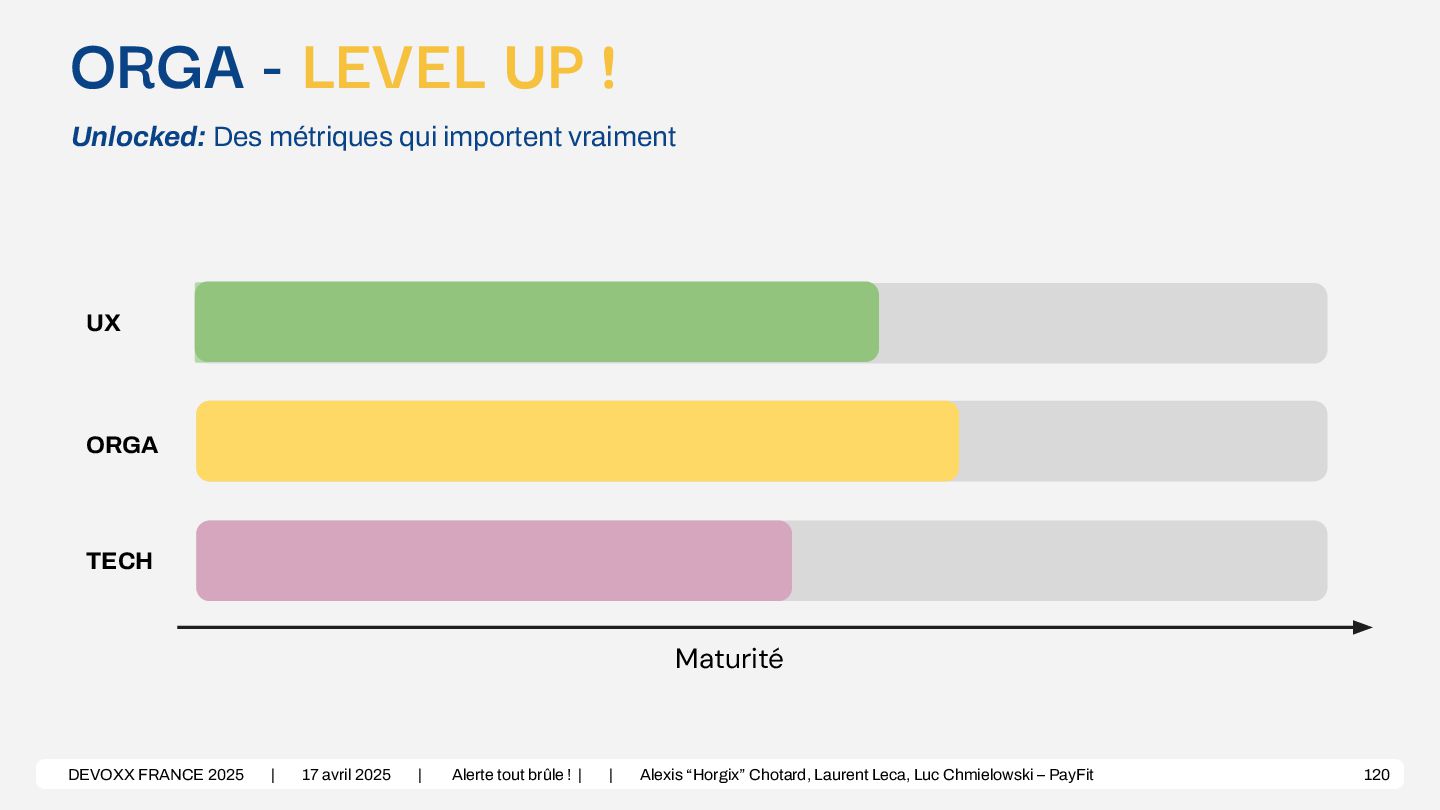 ORGA - LEVEL UP !

Unlocked: Des métriques qui importent vraiment

UX

ORGA

TECH

Maturité

DEVOXX FRANCE 2025 | 17 avril 2025 | Alerte tout brûle ! | | Alexis “Horgix” Chotard, Laurent Leca, Luc Chmielowski – PayFit 120